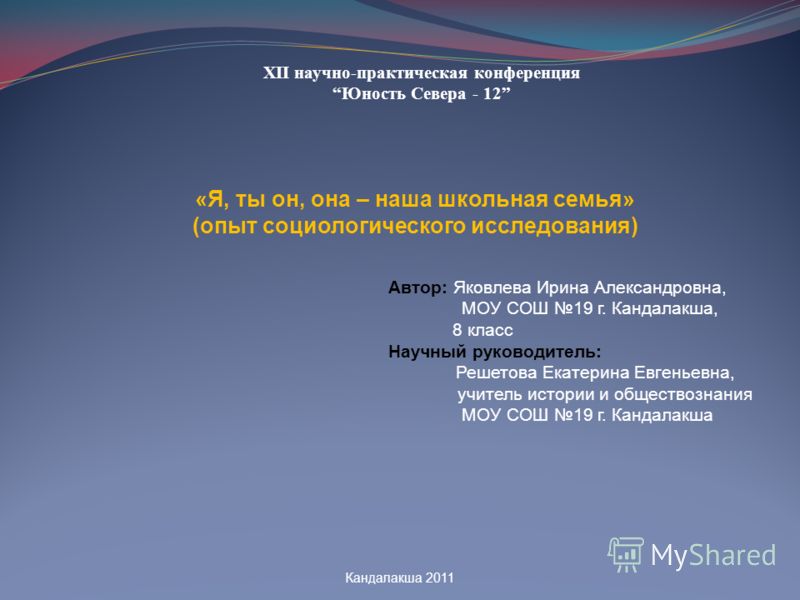 XII научно-практическая конференция
“Юность Севера - 12”

«Я, ты он, она – наша школьная семья»
(опыт социологического исследования)

Автор: Яковлева Ирина Александровна,
МОУ СОШ №19 г. Кандалакша,
8 класс
Научный руководитель:
Решетова Екатерина Евгеньевна,
учитель истории и обществознания
МОУ СОШ №19 г. Кандалакша

MyShared

Кандалакша 2011